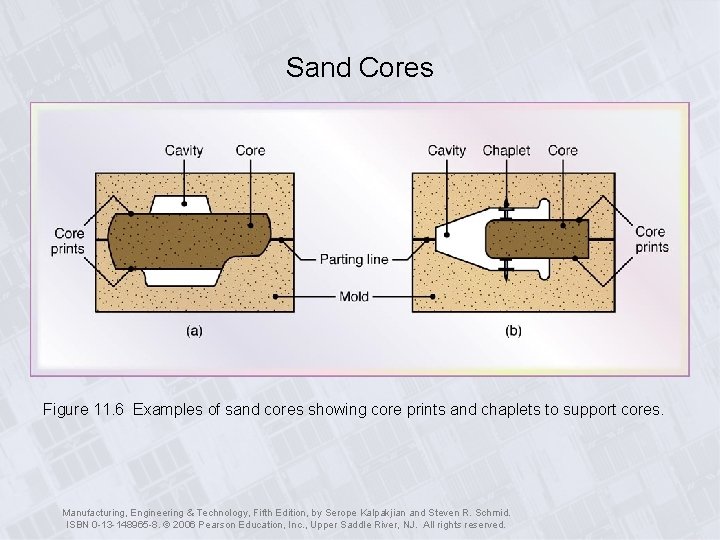 Sand Cores

Cavity
Core
Core prints
Parting line
Mold
(a)
Cavity
Chaplet
Core
Core prints
(b)

Figure 11.6 Examples of sand cores showing core prints and chaplets to support cores.

Manufacturing, Engineering & Technology, Fifth Edition, by Serope Kalpakjian and Steven R. Schmid. ISBN 0-13-148965-8. © 2006 Pearson Education, Inc., Upper Saddle River, NJ. All rights reserved.